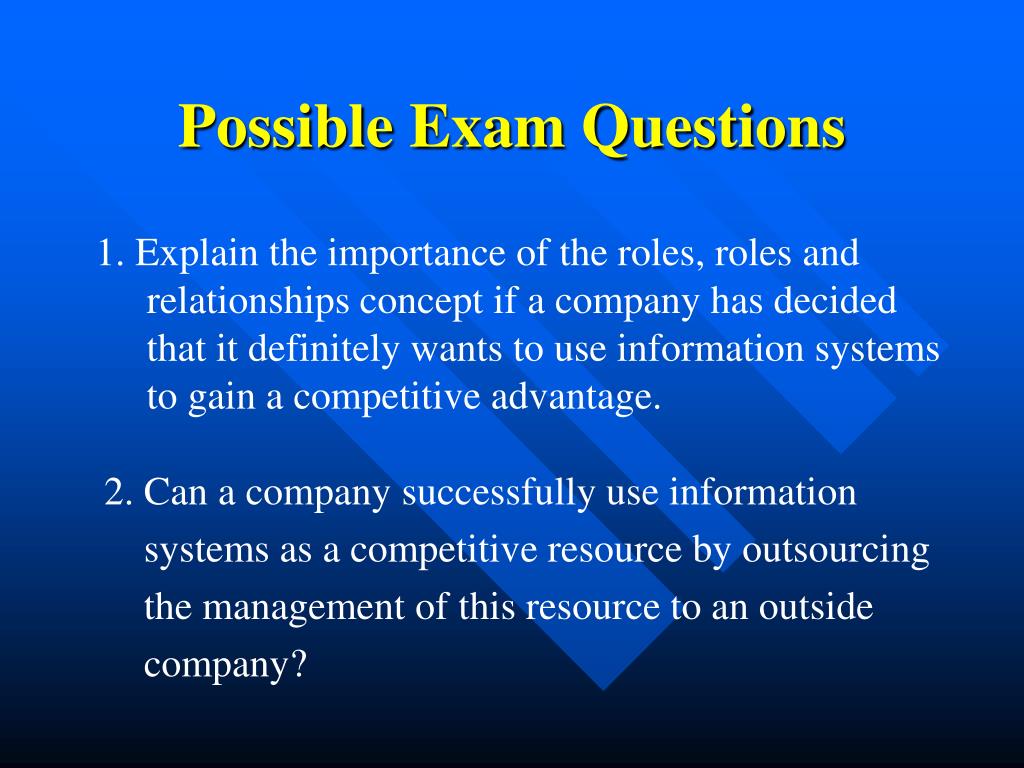 Possible Exam Questions

1. Explain the importance of the roles, roles and relationships concept if a company has decided that it definitely wants to use information systems to gain a competitive advantage.

2. Can a company successfully use information systems as a competitive resource by outsourcing the management of this resource to an outside company?